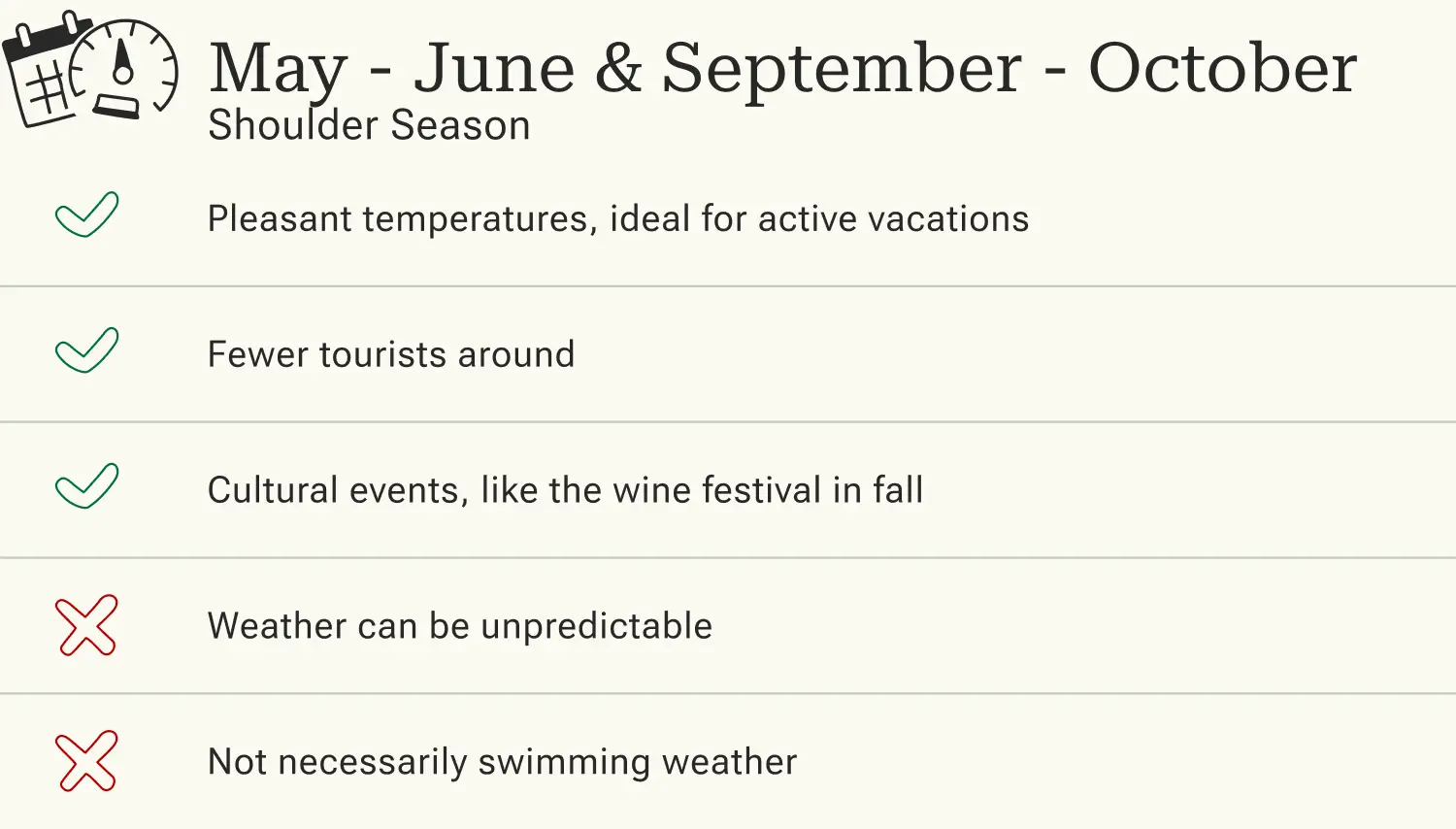 May - June & September - October
Shoulder Season

Pleasant temperatures, ideal for active vacations

Fewer tourists around

Cultural events, like the wine festival in fall

Weather can be unpredictable

Not necessarily swimming weather